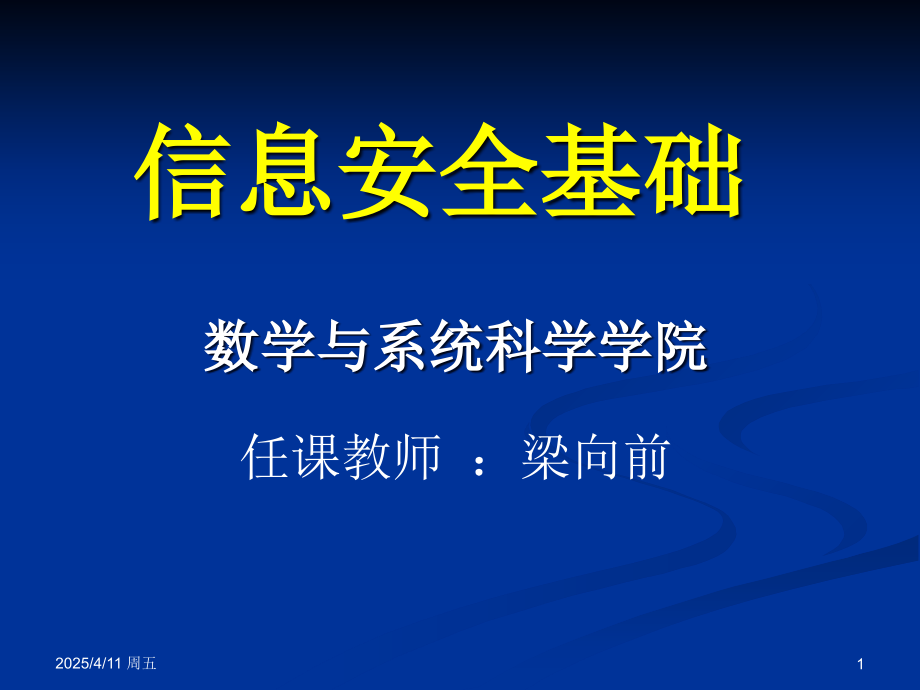 信息安全基础

数学与系统科学学院

任课教师 ：梁向前

2025/4/11 周五

1